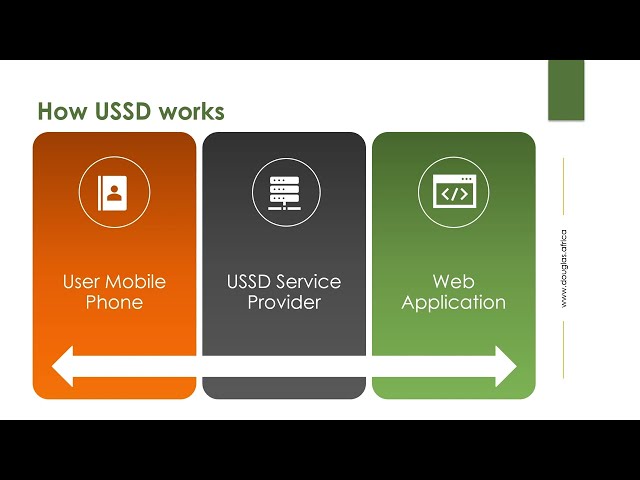 How USSD works

User Mobile Phone

USSD Service Provider

Web Application

www.douglas.africa